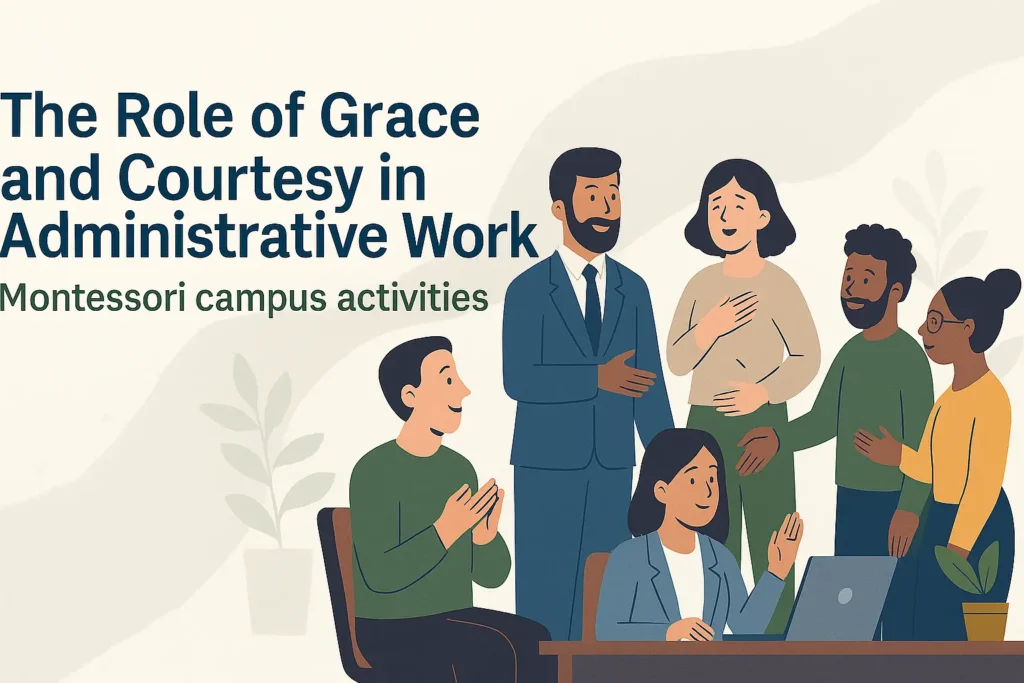 The Role of Grace and Courtesy in Administrative Work

Montessori campus activities